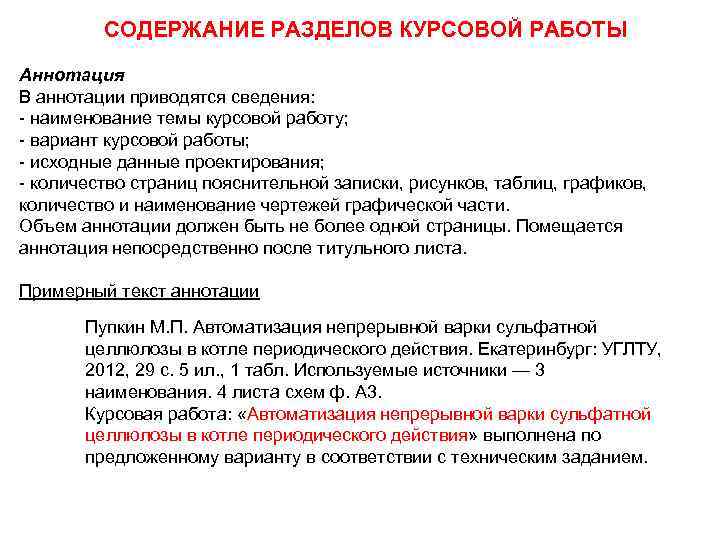 СОДЕРЖАНИЕ РАЗДЕЛОВ КУРСОВОЙ РАБОТЫ

Аннотация
В аннотации приводятся сведения:
- наименование темы курсовой работу;
- вариант курсовой работы;
- исходные данные проектирования;
- количество страниц пояснительной записки, рисунков, таблиц, графиков, количество и наименование чертежей графической части.
Объем аннотации должен быть не более одной страницы. Помещается аннотация непосредственно после титульного листа.

Примерный текст аннотации

Пупкин М.П. Автоматизация непрерывной варки сульфатной целлюлозы в котле периодического действия. Екатеринбург: УГЛТУ, 2012, 29 с. 5 ил., 1 табл. Используемые источники — 3 наименования. 4 листа схем ф. А3.
Курсовая работа: «Автоматизация непрерывной варки сульфатной целлюлозы в котле периодического действия» выполнена по предложенному варианту в соответствии с техническим заданием.